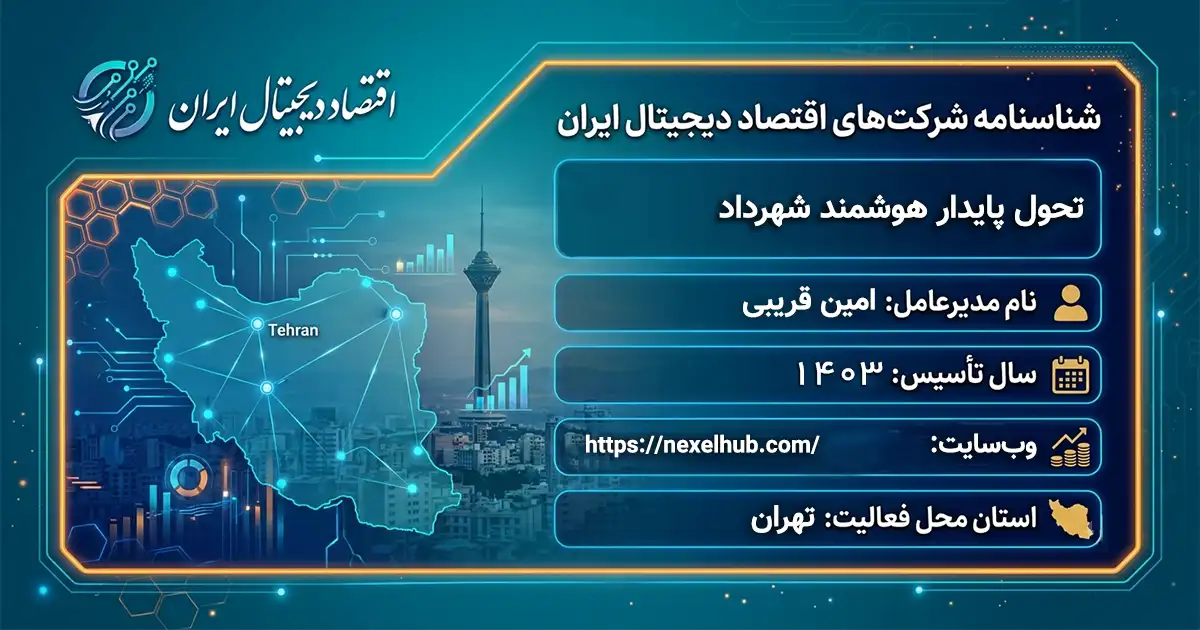 اقتصاد دیجیتال ایران

شناسنامه شرکت‌های اقتصاد دیجیتال ایران

تحول پایدار هوشمند شهرداد

نام مدیرعامل: امین قریبی

سال تأسیس: ۱۴۰۳

وب‌سایت: https://nexelhub.com/

استان محل فعالیت: تهران

Tehran